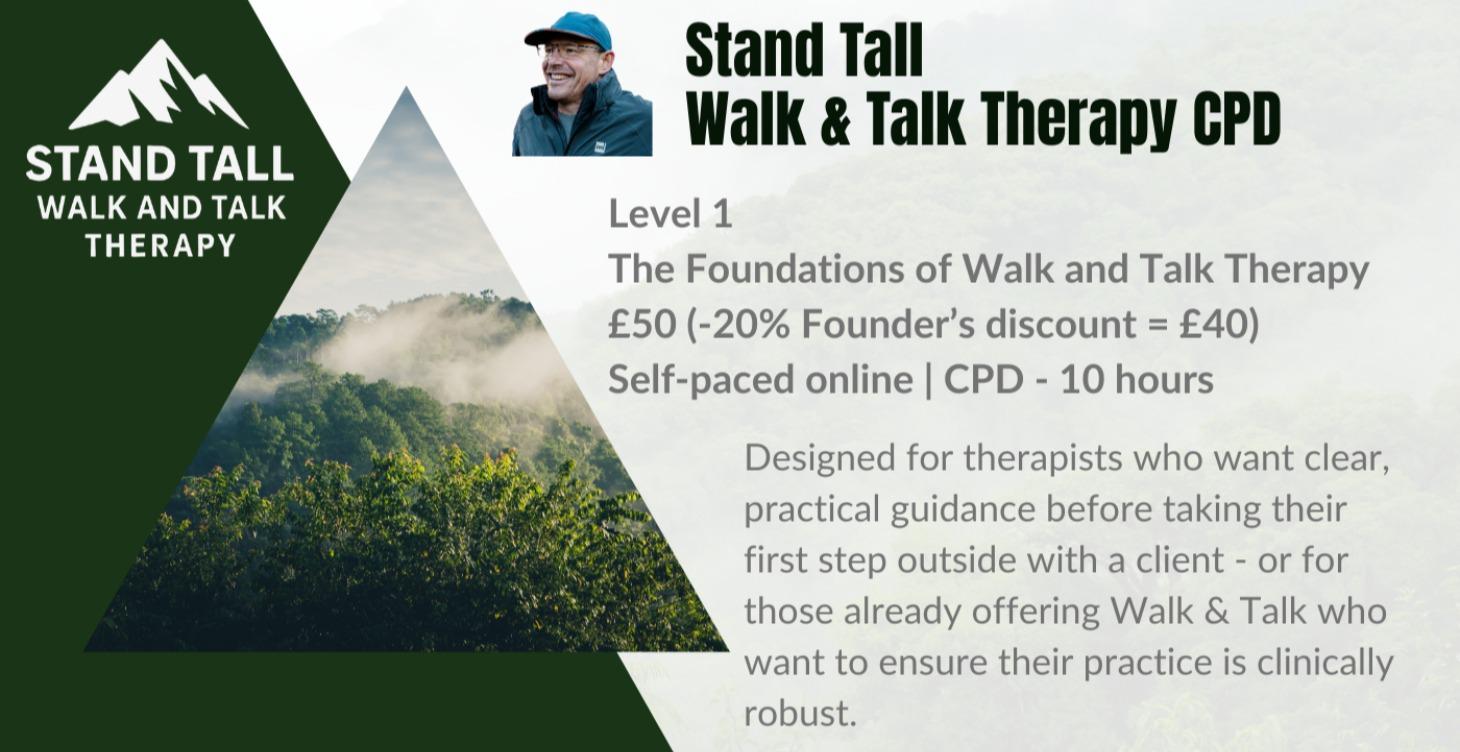 STAND TALL
WALK AND TALK
THERAPY

Stand Tall
Walk & Talk Therapy CPD

Level 1
The Foundations of Walk and Talk Therapy
£50 (-20% Founder's discount = £40)
Self-paced online | CPD - 10 hours

Designed for therapists who want clear, practical guidance before taking their first step outside with a client - or for those already offering Walk & Talk who want to ensure their practice is clinically robust.